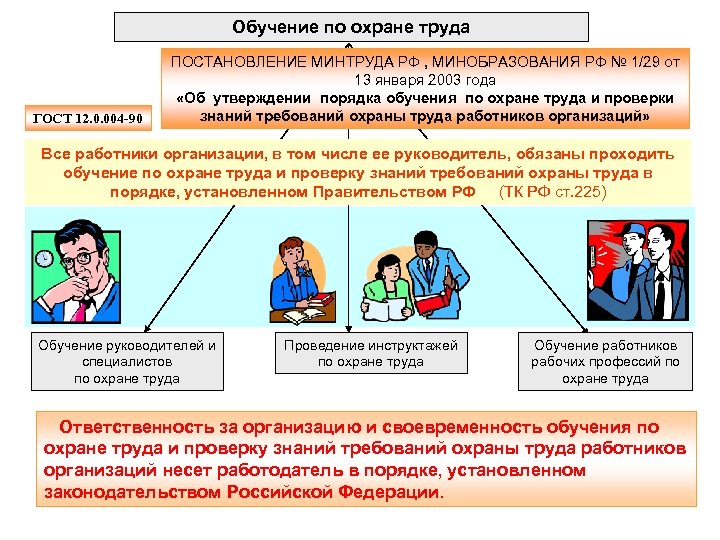 Обучение по охране труда

ПОСТАНОВЛЕНИЕ МИНТРУДА РФ , МИНОБРАЗОВАНИЯ РФ № 1/29 от 13 января 2003 года
«Об утверждении порядка обучения по охране труда и проверки знаний требований охраны труда работников организаций»

ГОСТ 12.0.004-90

Все работники организации, в том числе ее руководитель, обязаны проходить обучение по охране труда и проверку знаний требований охраны труда в порядке, установленном Правительством РФ (ТК РФ ст.225)

Обучение руководителей и специалистов по охране труда

Проведение инструктажей по охране труда

Обучение работников рабочих профессий по охране труда

Ответственность за организацию и своевременность обучения по охране труда и проверку знаний требований охраны труда работников организаций несет работодатель в порядке, установленном законодательством Российской Федерации.